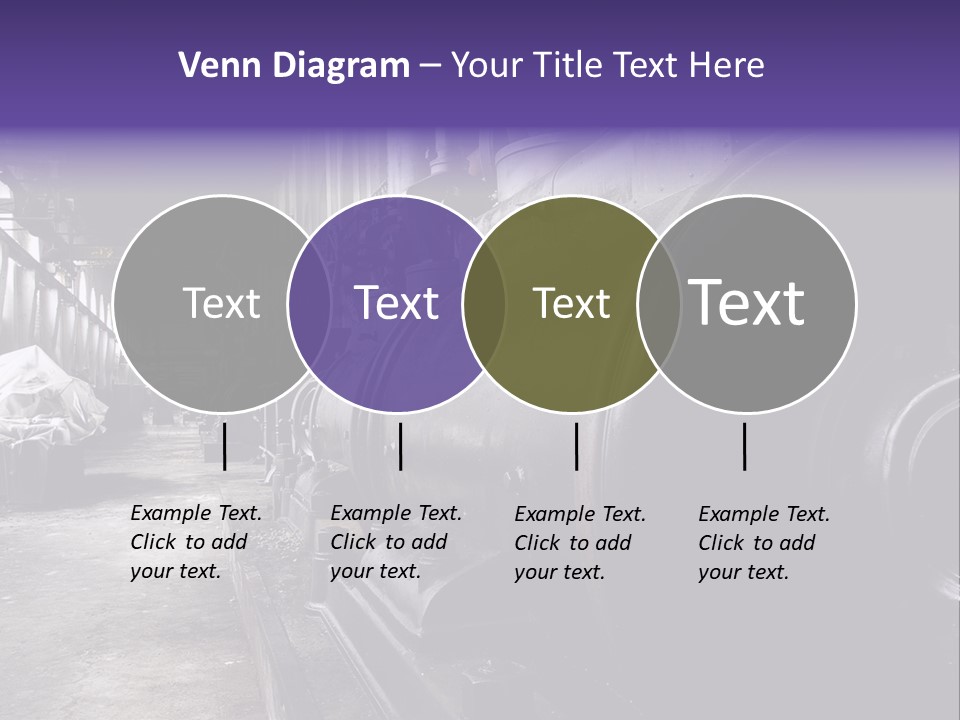 Venn Diagram – Your Title Text Here

Text

Text

Text

Text

Example Text. Click to add your text.

Example Text. Click to add your text.

Example Text. Click to add your text.

Example Text. Click to add your text.